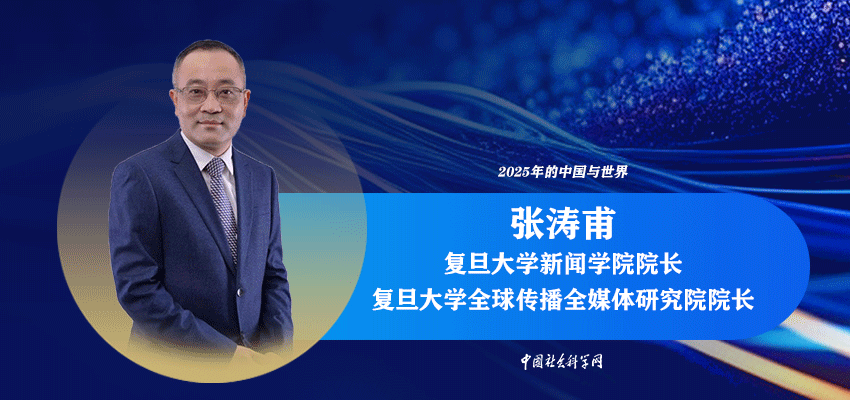 2025年的中国与世界

张涛甫

复旦大学新闻学院院长

复旦大学全球传播全媒体研究院院长

中国社会科学网